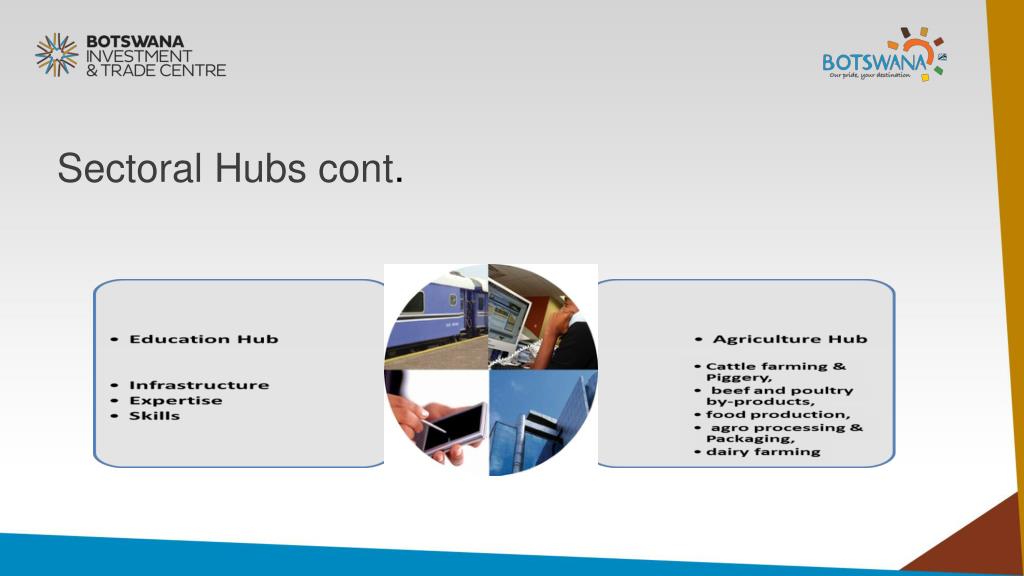 BOTSWANA INVESTMENT & TRADE CENTRE

BOTSWANA
Our pride, your destination

Sectoral Hubs cont.

• Education Hub

• Infrastructure
• Expertise
• Skills

• Agriculture Hub

• Cattle farming & Piggery,
• beef and poultry by-products,
• food production,
• agro processing & Packaging,
• dairy farming